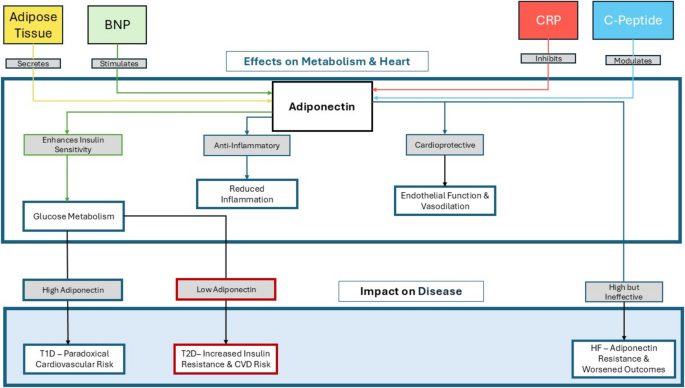 Adipose Tissue

BNP

CRP

C-Peptide

Secretes

Stimulates

Effects on Metabolism & Heart

Inhibits

Modulates

Adiponectin

Enhances Insulin Sensitivity

Anti-Inflammatory

Cardioprotective

Reduced Inflammation

Endothelial Function & Vasodilation

Glucose Metabolism

High Adiponectin

Low Adiponectin

Impact on Disease

High but Ineffective

T1D – Paradoxical Cardiovascular Risk

T2D– Increased Insulin Resistance & CVD Risk

HF – Adiponectin Resistance & Worsened Outcomes